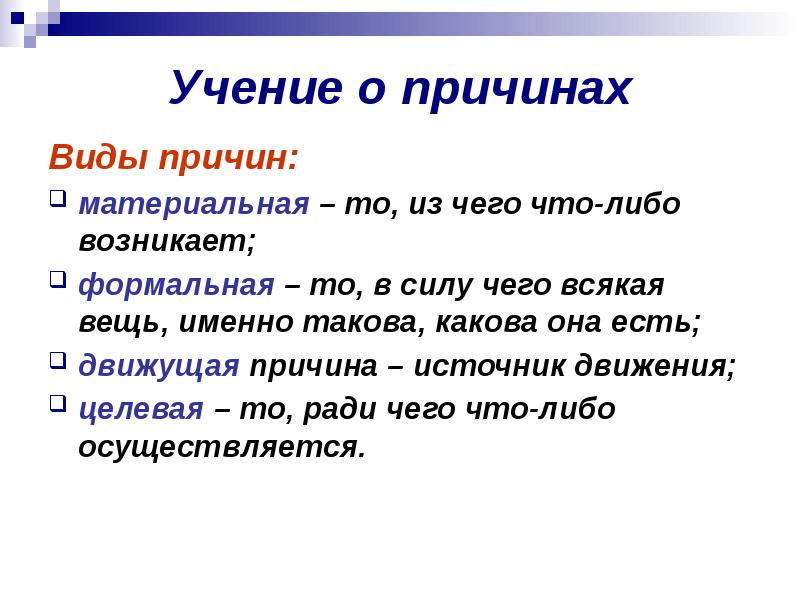 Учение о причинах

Виды причин:

материальная – то, из чего что-либо возникает;

формальная – то, в силу чего всякая вещь, именно такова, какова она есть;

движущая причина – источник движения;

целевая – то, ради чего что-либо осуществляется.